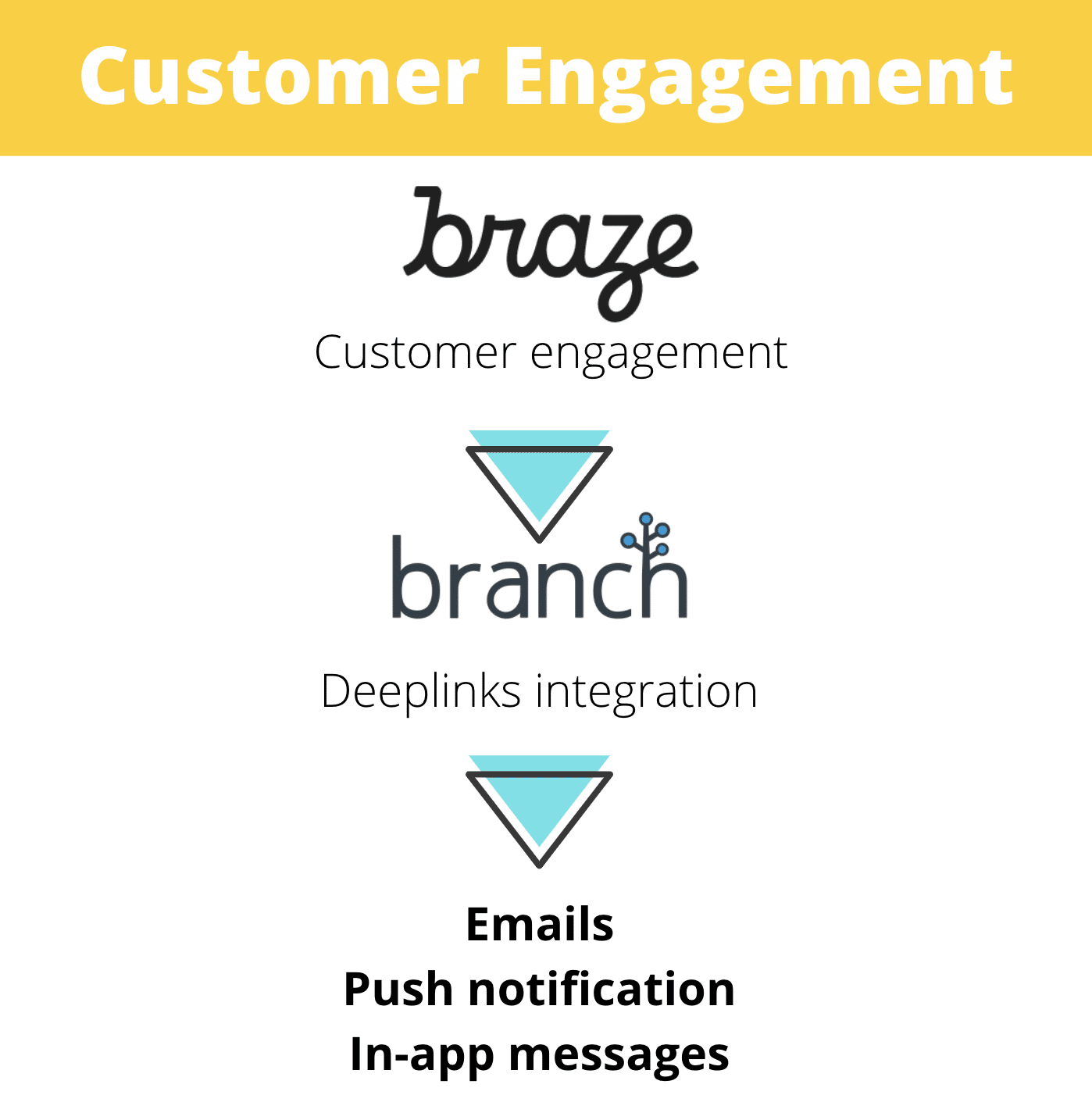 Customer Engagement

braze

Customer engagement

branch

Deeplinks integration

Emails
Push notification
In-app messages